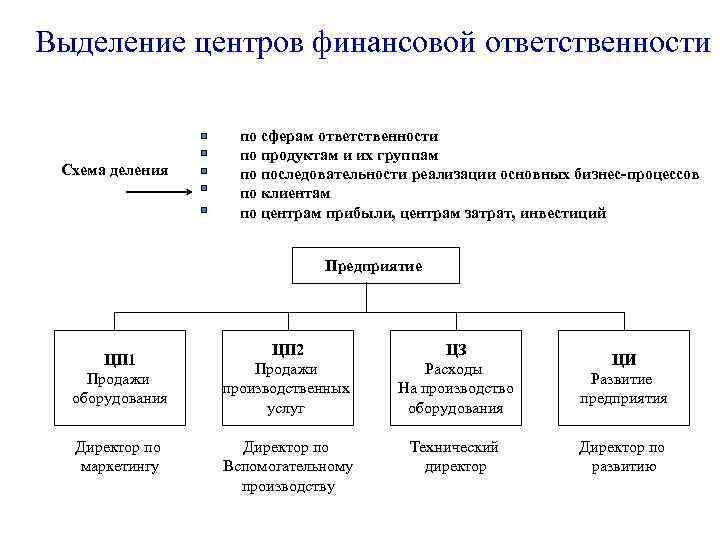 Выделение центров финансовой ответственности

Схема деления

по сферам ответственности
по продуктам и их группам
по последовательности реализации основных бизнес-процессов
по клиентам
по центрам прибыли, центрам затрат, инвестиций

Предприятие

ЦП1
Продажи оборудования

ЦП2
Продажи производственных услуг

ЦЗ
Расходы
На производство оборудования

ЦИ
Развитие предприятия

Директор по маркетингу

Директор по Вспомогательному производству

Технический директор

Директор по развитию